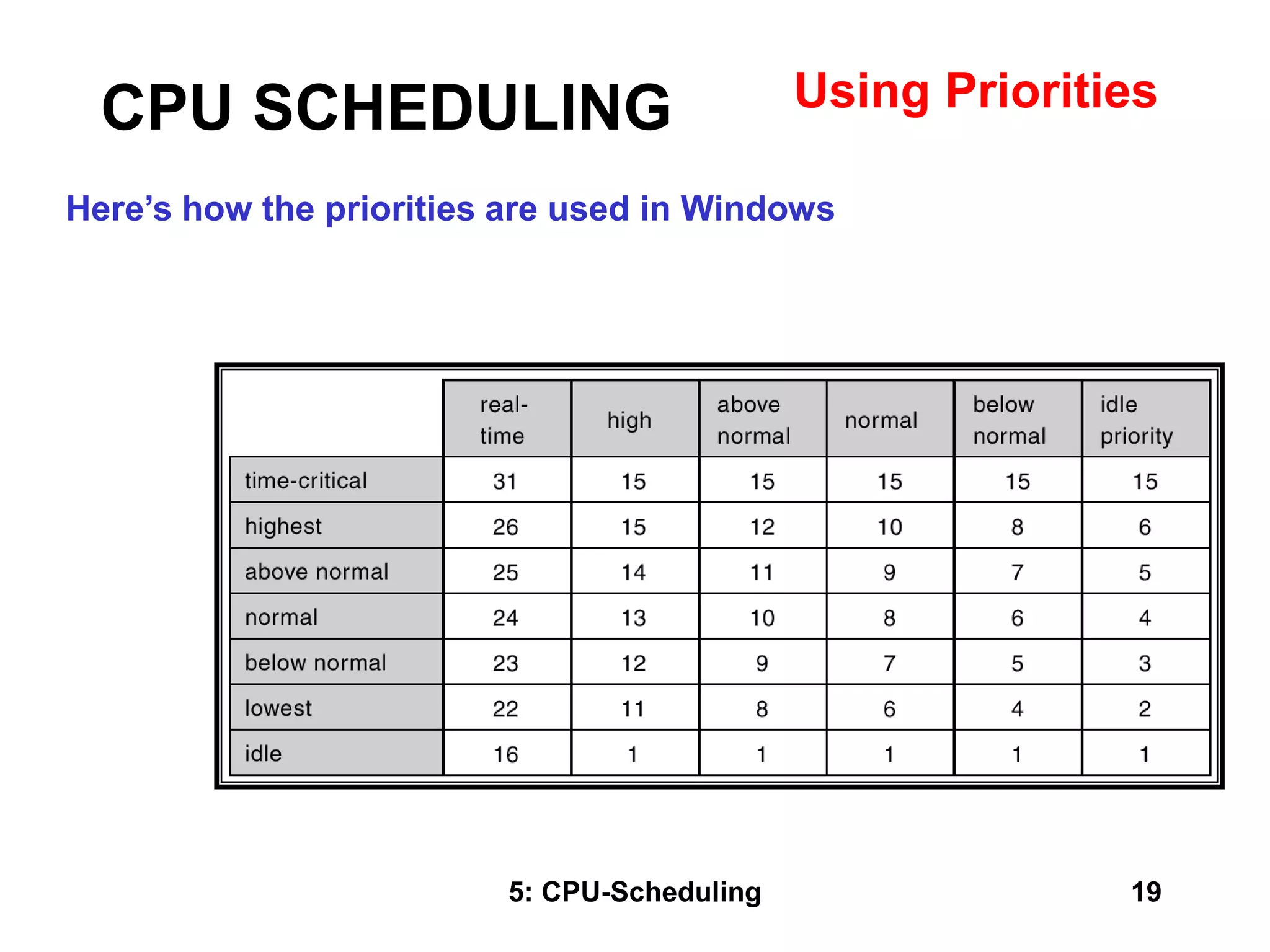 CPU SCHEDULING

Using Priorities

Here’s how the priorities are used in Windows

| | real-time | high | above normal | normal | below normal | idle priority |
|---|---|---|---|---|---|---|
| time-critical | 31 | 15 | 15 | 15 | 15 | 15 |
| highest | 26 | 15 | 12 | 10 | 8 | 6 |
| above normal | 25 | 14 | 11 | 9 | 7 | 5 |
| normal | 24 | 13 | 10 | 8 | 6 | 4 |
| below normal | 23 | 12 | 9 | 7 | 5 | 3 |
| lowest | 22 | 11 | 8 | 6 | 4 | 2 |
| idle | 16 | 1 | 1 | 1 | 1 | 1 |

5: CPU-Scheduling

19